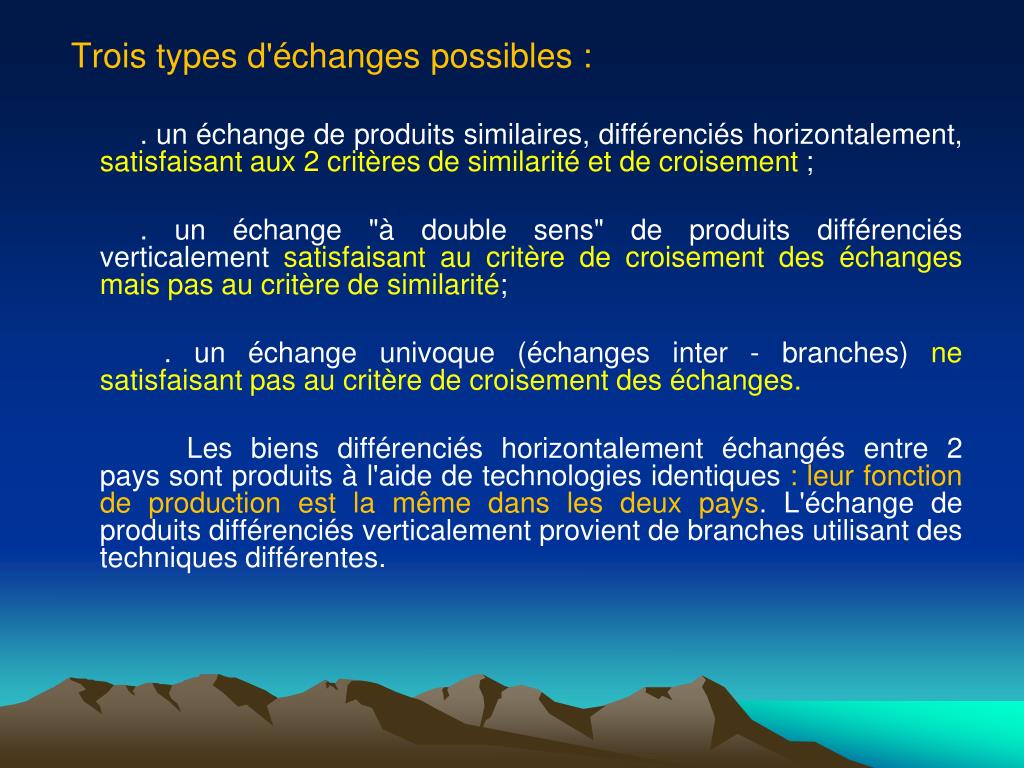 Trois types d'échanges possibles :

. un échange de produits similaires, différenciés horizontalement, satisfaisant aux 2 critères de similarité et de croisement ;

. un échange "à double sens" de produits différenciés verticalement satisfaisant au critère de croisement des échanges mais pas au critère de similarité;

. un échange univoque (échanges inter - branches) ne satisfaisant pas au critère de croisement des échanges.

Les biens différenciés horizontalement échangés entre 2 pays sont produits à l'aide de technologies identiques : leur fonction de production est la même dans les deux pays. L'échange de produits différenciés verticalement provient de branches utilisant des techniques différentes.